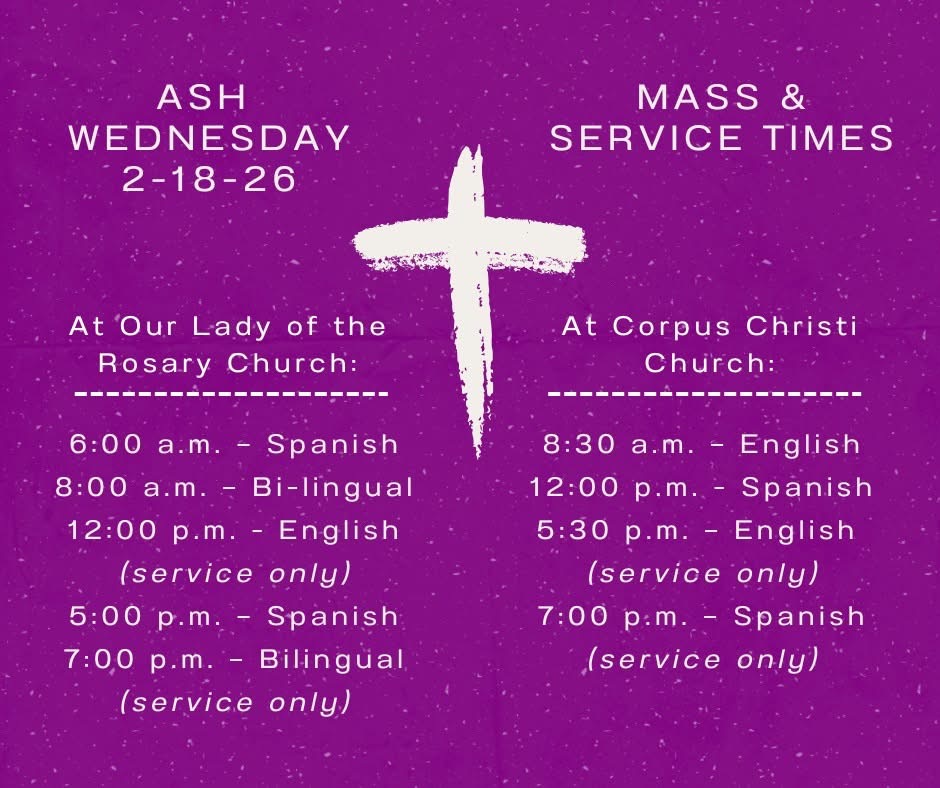 ASH WEDNESDAY 2-18-26

MASS & SERVICE TIMES

At Our Lady of the Rosary Church:
--------------------

6:00 a.m. - Spanish
8:00 a.m. - Bi-lingual
12:00 p.m. - English
(service only)
5:00 p.m. - Spanish
7:00 p.m. - Bilingual
(service only)

At Corpus Christi Church:
--------------------

8:30 a.m. - English
12:00 p.m. - Spanish
5:30 p.m. - English
(service only)
7:00 p.m. - Spanish
(service only)